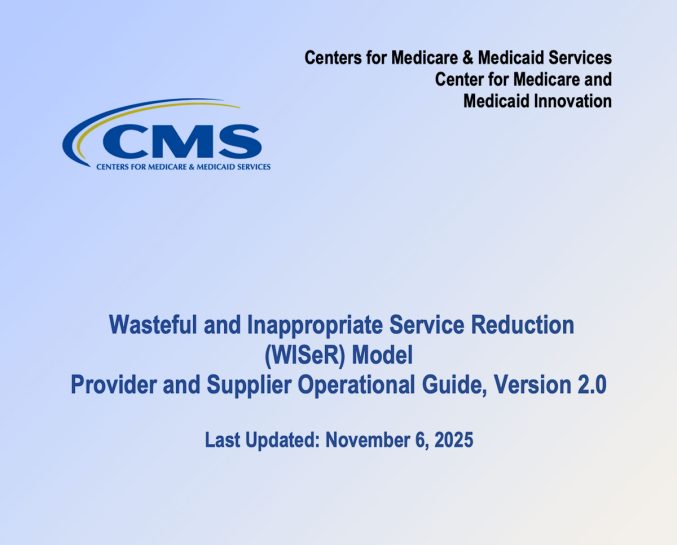 Centers for Medicare & Medicaid Services
Center for Medicare and
Medicaid Innovation

CMS
CENTERS FOR MEDICARE & MEDICAID SERVICES

Wasteful and Inappropriate Service Reduction (WISeR) Model
Provider and Supplier Operational Guide, Version 2.0

Last Updated: November 6, 2025